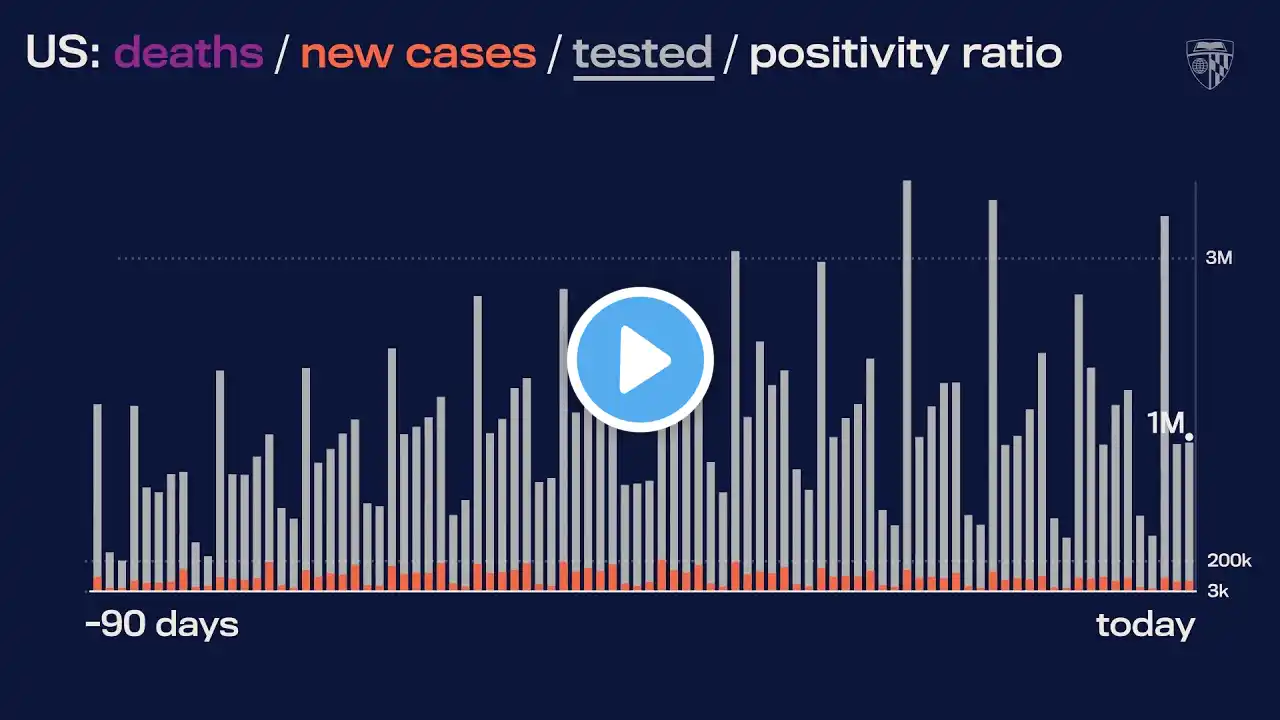 US: deaths / new cases / tested / positivity ratio

3M

1M

200k

3k

-90 days

today